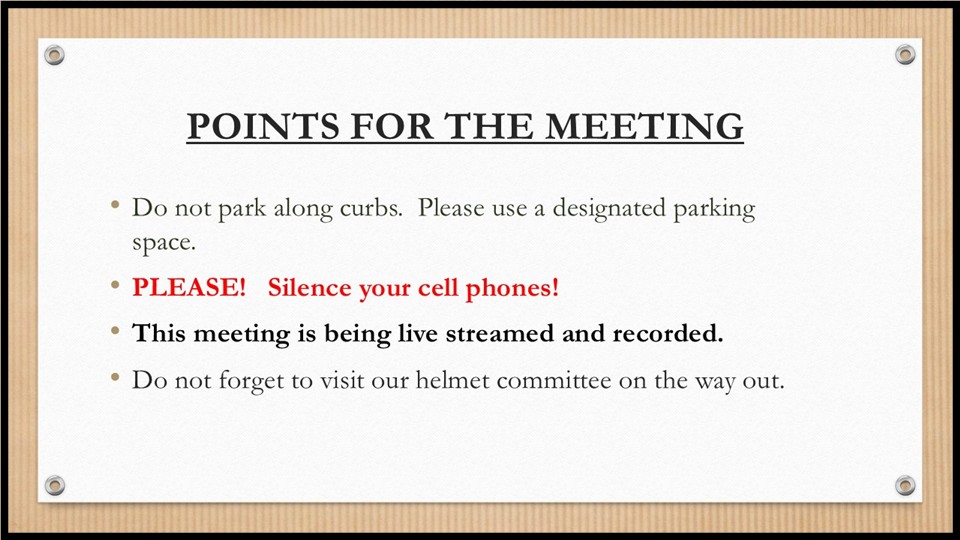 POINTS FOR THE MEETING

• Do not park along curbs. Please use a designated parking space.

• PLEASE! Silence your cell phones!

• This meeting is being live streamed and recorded.

• Do not forget to visit our helmet committee on the way out.